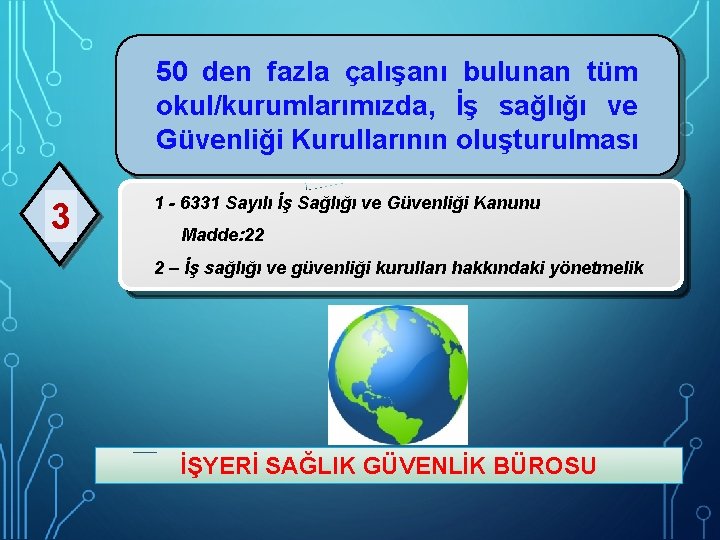 50 den fazla çalışanı bulunan tüm okul/kurumlarımızda, İş sağlığı ve Güvenliği Kurullarının oluşturulması

3

1 - 6331 Sayılı İş Sağlığı ve Güvenliği Kanunu

Madde:22

2 – İş sağlığı ve güvenliği kurulları hakkındaki yönetmelik

İŞYERİ SAĞLIK GÜVENLİK BÜROSU